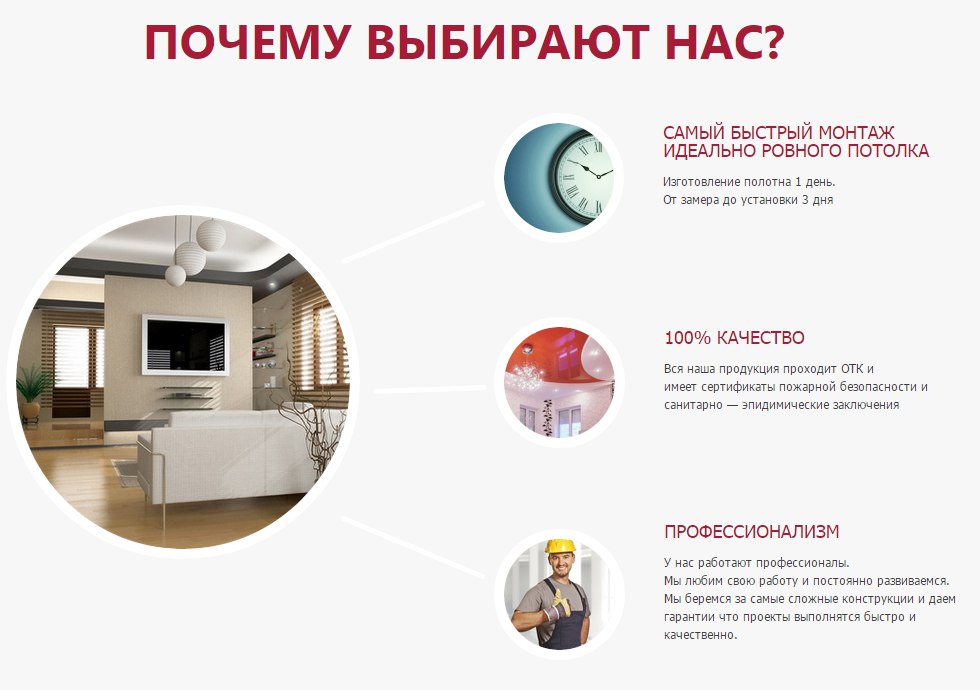 ПОЧЕМУ ВЫБИРАЮТ НАС?

САМЫЙ БЫСТРЫЙ МОНТАЖ ИДЕАЛЬНО РОВНОГО ПОТОЛКА

Изготовление полотна 1 день.
От замера до установки 3 дня

100% КАЧЕСТВО

Вся наша продукция проходит ОТК и имеет сертификаты пожарной безопасности и санитарно — эпидимические заключения

ПРОФЕССИОНАЛИЗМ

У нас работают профессионалы.
Мы любим свою работу и постоянно развиваемся.
Мы беремся за самые сложные конструкции и даем гарантии что проекты выполнятся быстро и качественно.